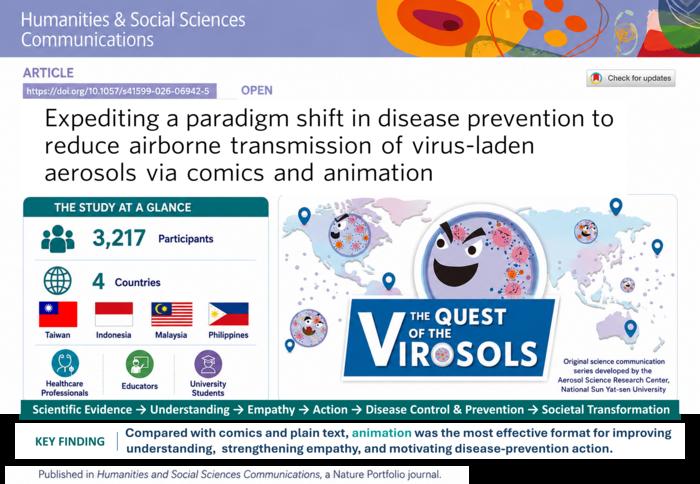 Humanities & Social Sciences Communications

ARTICLE
https://doi.org/10.1057/s41599-026-06942-5 OPEN

Check for updates

Expediting a paradigm shift in disease prevention to reduce airborne transmission of virus-laden aerosols via comics and animation

THE STUDY AT A GLANCE

3,217 Participants

4 Countries

Taiwan Indonesia Malaysia Philippines

Healthcare Professionals Educators University Students

THE QUEST OF THE VIROSOLS

Original science communication series developed by the Aerosol Science Research Center, National Sun Yat-sen University

Scientific Evidence → Understanding → Empathy → Action → Disease Control & Prevention → Societal Transformation

KEY FINDING Compared with comics and plain text, animation was the most effective format for improving understanding, strengthening empathy, and motivating disease-prevention action.

Published in Humanities and Social Sciences Communications, a Nature Portfolio journal.